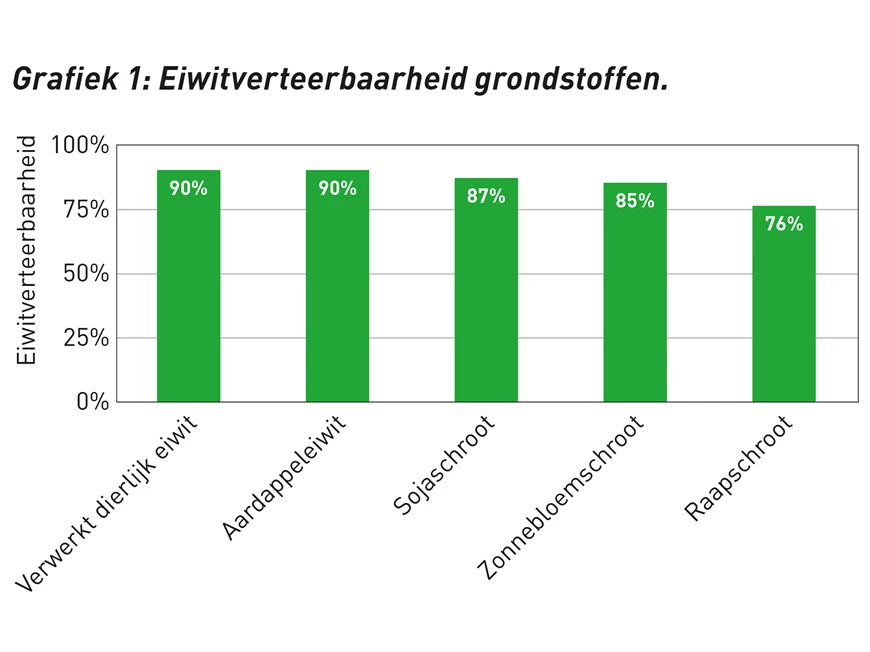 Grafiek 1: Eiwitverteerbaarheid grondstoffen.

Eiwitverteerbaarheid

100%
75%
50%
25%
0%

90%
90%
87%
85%
76%

Verwerkt dierlijk eiwit
Aardappeleiwit
Sojaschroot
Zonnebloemschroot
Raapschroot